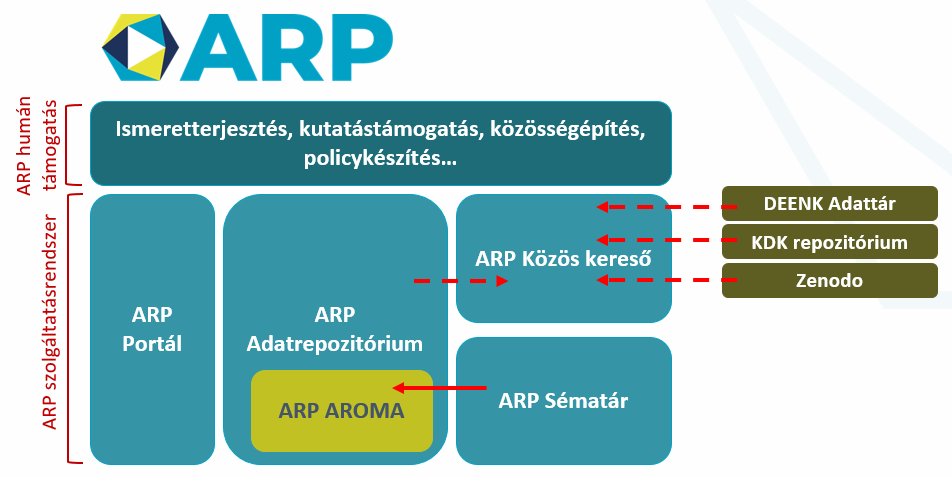 ARP

ARP humán támogatás

Ismeretterjesztés, kutatástámogatás, közösségépítés, policykészítés...

ARP szolgáltatásrendszer

ARP Portál

ARP Adatrepozitórium

ARP AROMA

ARP Közös kereső

ARP Sématár

DEENK Adattár

KDK repozitórium

Zenodo